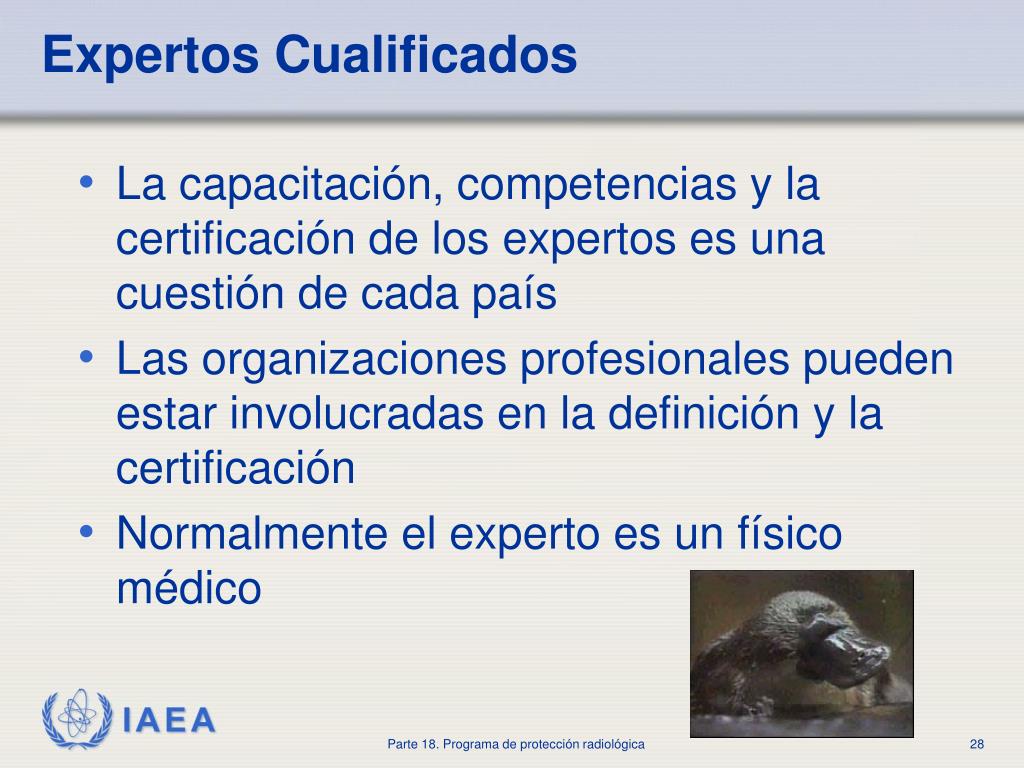 Expertos Cualificados

• La capacitación, competencias y la certificación de los expertos es una cuestión de cada país
• Las organizaciones profesionales pueden estar involucradas en la definición y la certificación
• Normalmente el experto es un físico médico

IAEA

Parte 18. Programa de protección radiológica

28